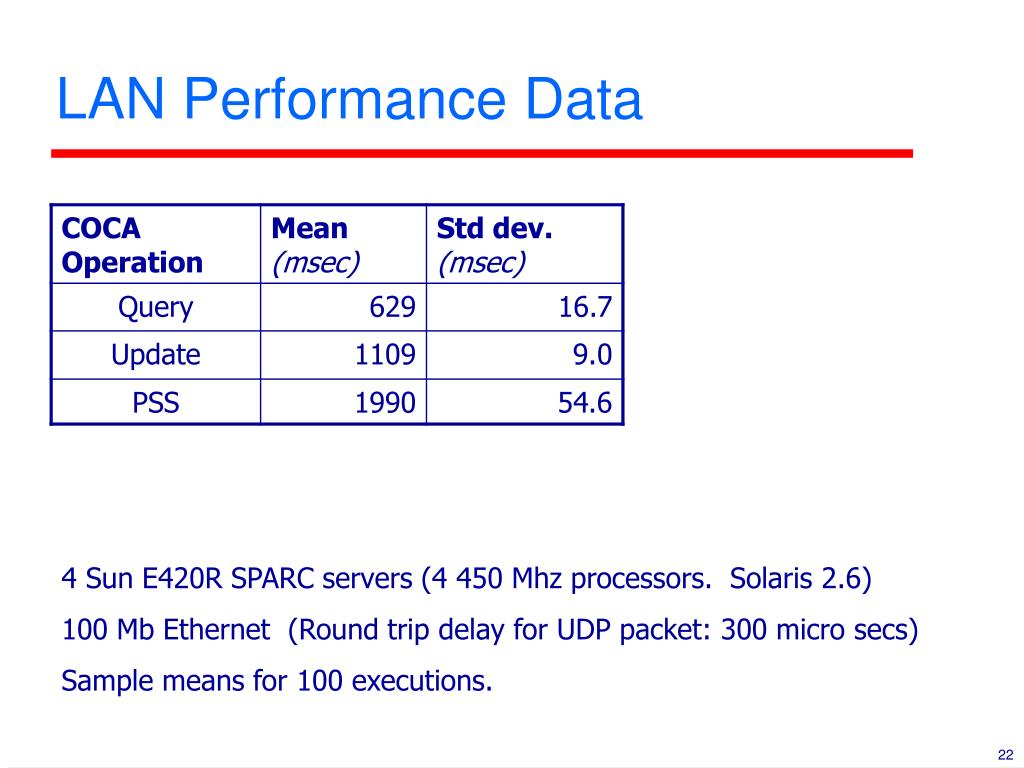 LAN Performance Data

| COCA Operation | Mean (msec) | Std dev. (msec) |
|---|---|---|
| Query | 629 | 16.7 |
| Update | 1109 | 9.0 |
| PSS | 1990 | 54.6 |

4 Sun E420R SPARC servers (4 450 Mhz processors.  Solaris 2.6)

100 Mb Ethernet  (Round trip delay for UDP packet: 300 micro secs)

Sample means for 100 executions.

22